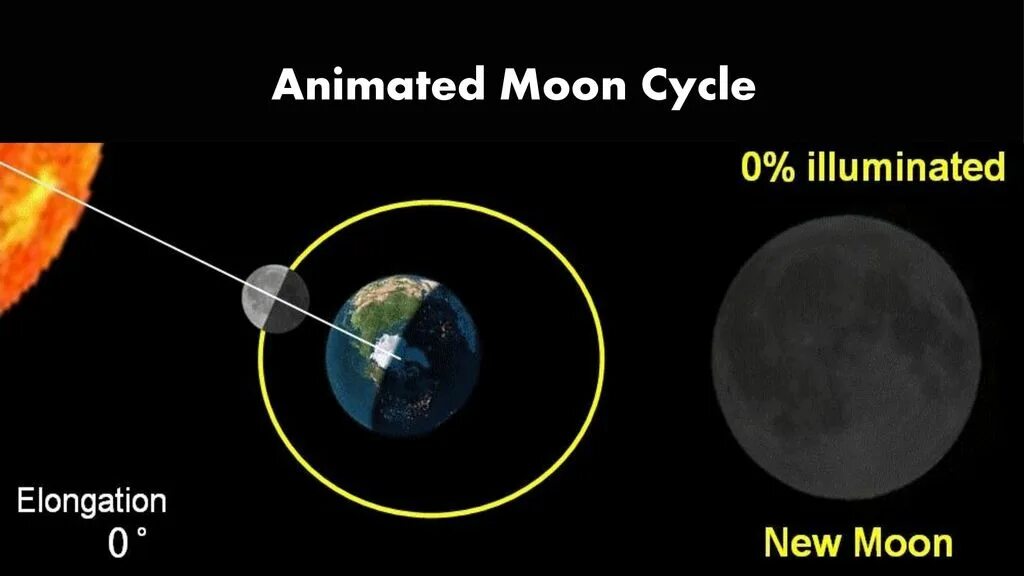 Animated Moon Cycle

0% illuminated

Elongation
0 °

New Moon